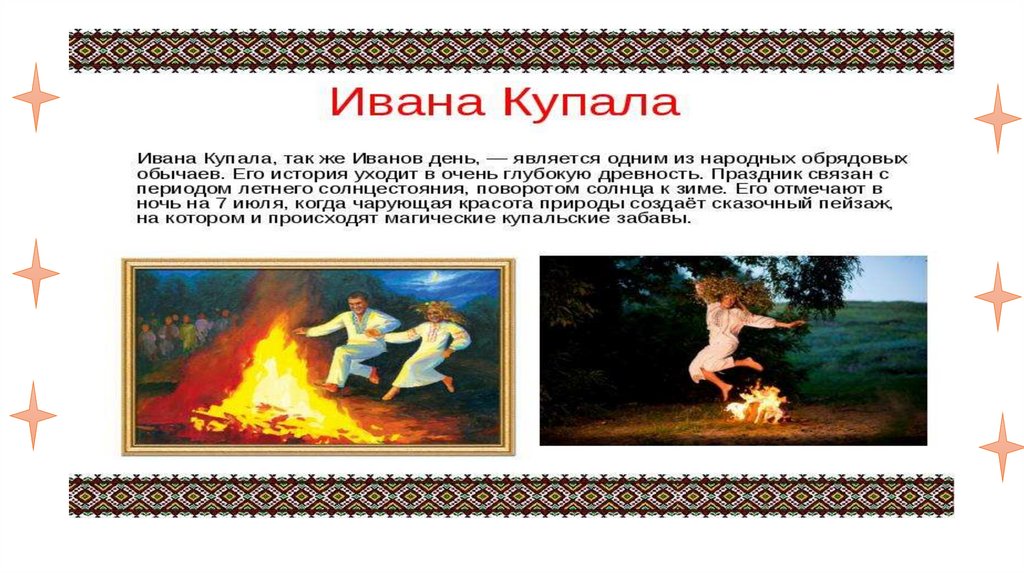 Ивана Купала

Ивана Купала, так же Иванов день, — является одним из народных обрядовых обычаев. Его история уходит в очень глубокую древность. Праздник связан с периодом летнего солнцестояния, поворотом солнца к зиме. Его отмечают в ночь на 7 июля, когда чарующая красота природы создаёт сказочный пейзаж, на котором и происходят магические купальские забавы.